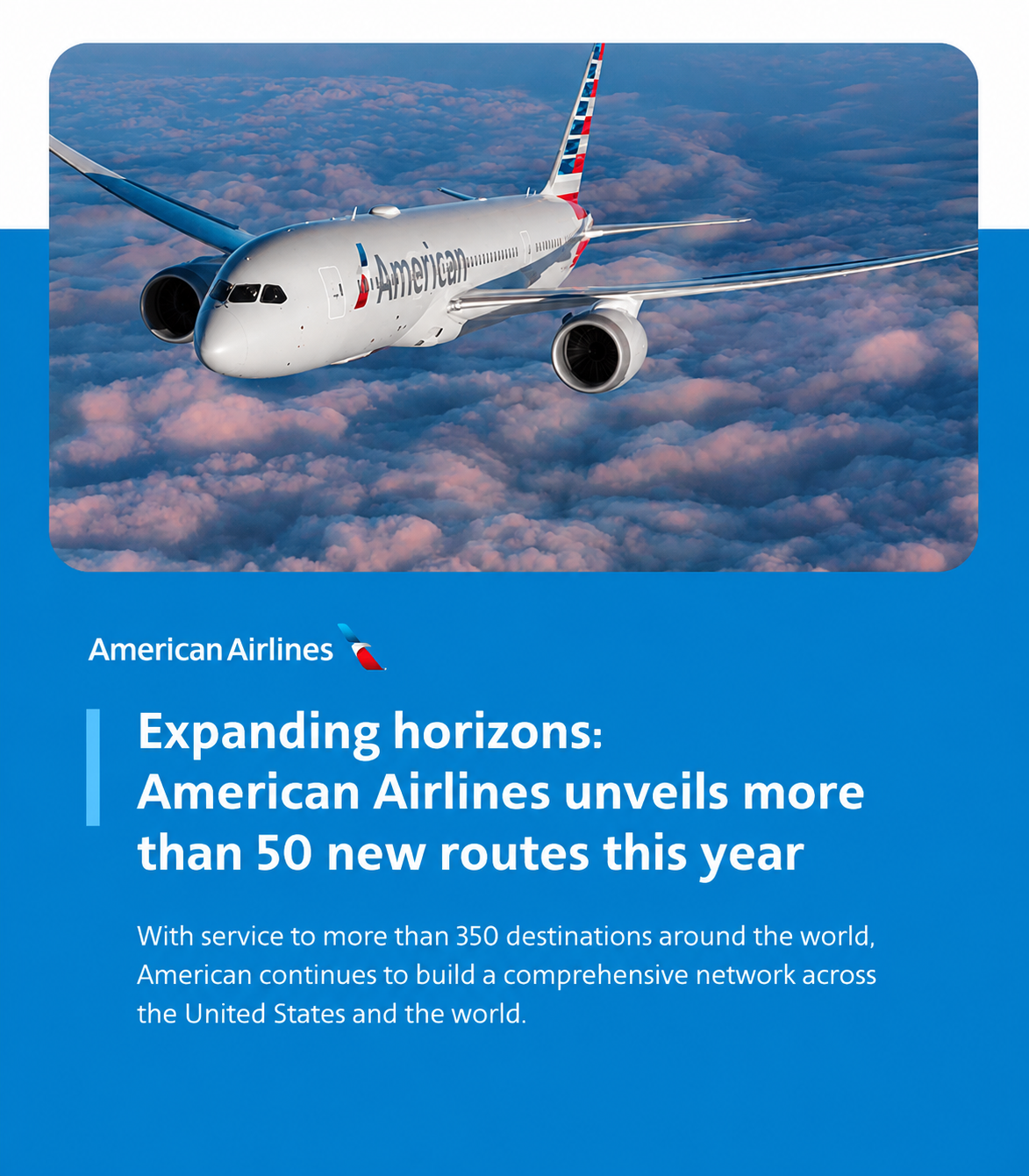 American

American Airlines

Expanding horizons:
American Airlines unveils more than 50 new routes this year

With service to more than 350 destinations around the world, American continues to build a comprehensive network across the United States and the world.